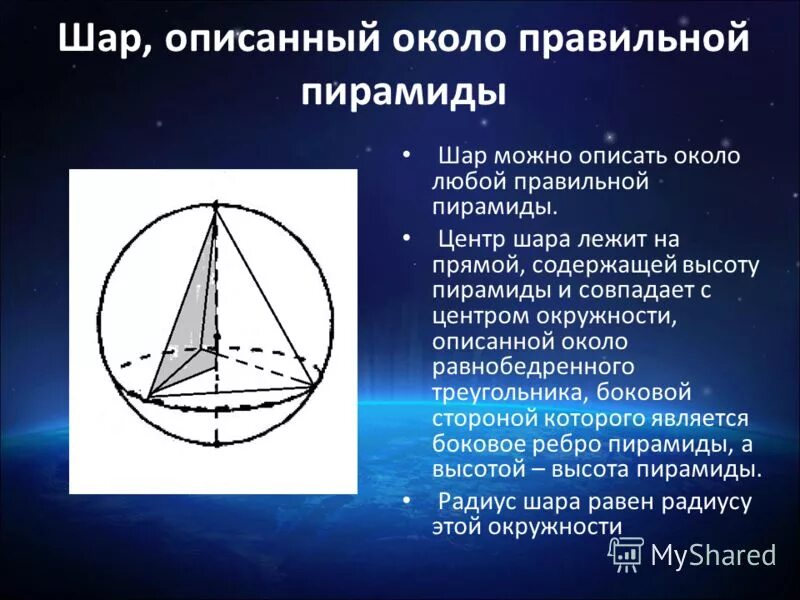 Шар, описанный около правильной пирамиды

• Шар можно описать около любой правильной пирамиды.

• Центр шара лежит на прямой, содержащей высоту пирамиды и совпадает с центром окружности, описанной около равнобедренного треугольника, боковой стороной которого является боковое ребро пирамиды, а высотой – высота пирамиды.

• Радиус шара равен радиусу этой окружности

MyShared